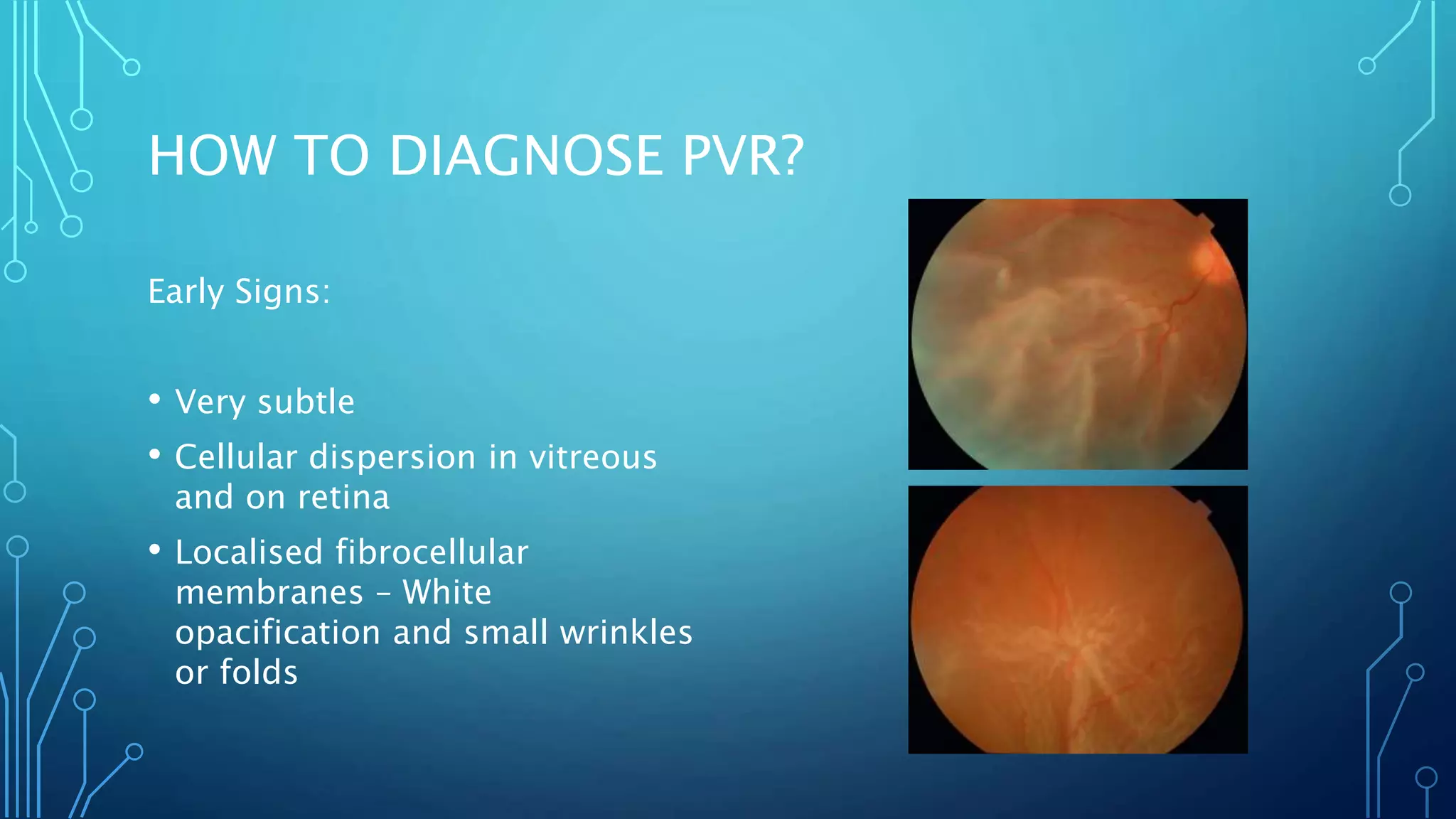 HOW TO DIAGNOSE PVR?

Early Signs:

• Very subtle
• Cellular dispersion in vitreous and on retina
• Localised fibrocellular membranes – White opacification and small wrinkles or folds